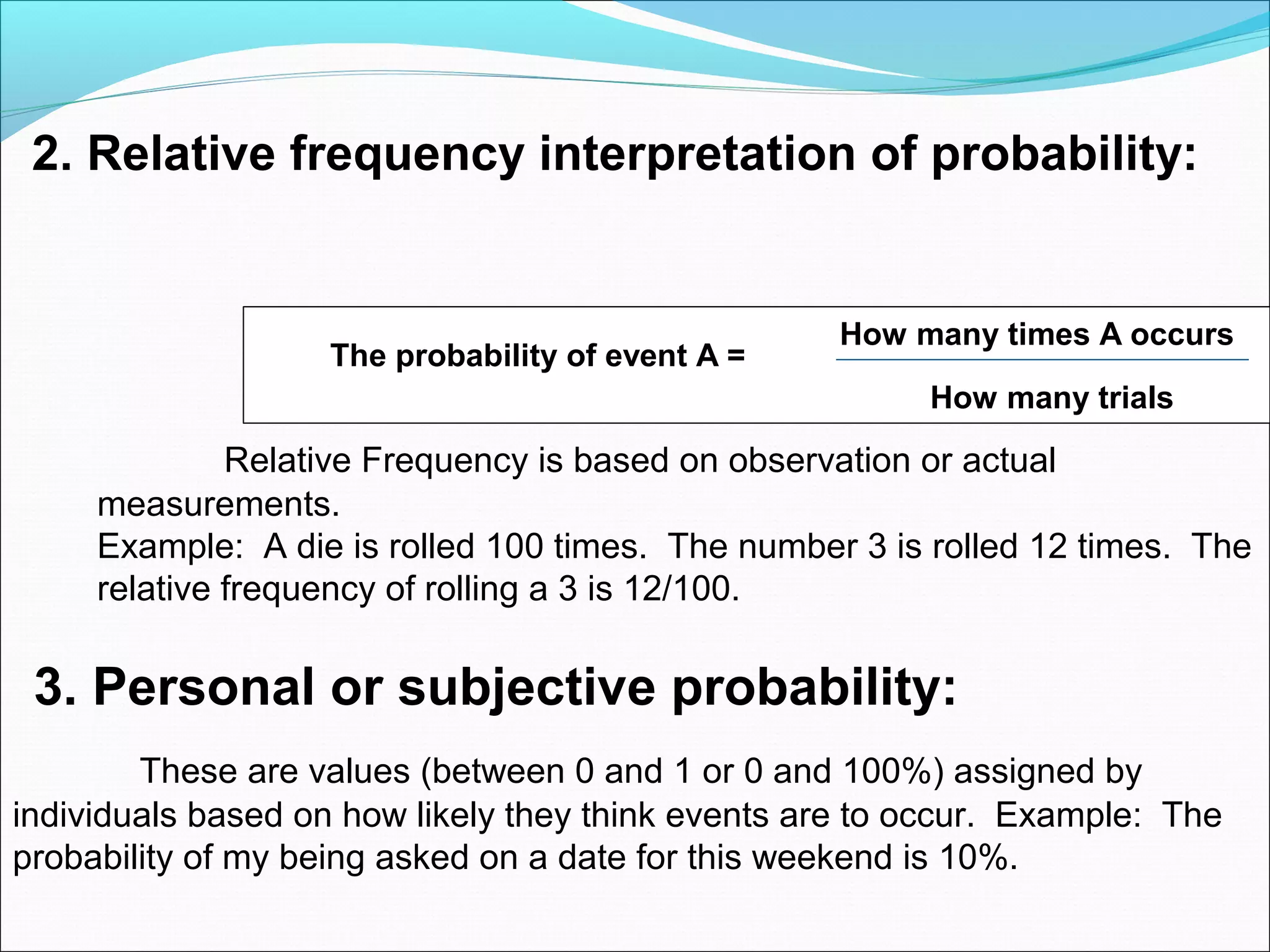 2. Relative frequency interpretation of probability:

The probability of event A = $\frac{\text{How many times A occurs}}{\text{How many trials}}$

Relative Frequency is based on observation or actual measurements.
Example: A die is rolled 100 times. The number 3 is rolled 12 times. The relative frequency of rolling a 3 is 12/100.

3. Personal or subjective probability:

These are values (between 0 and 1 or 0 and 100%) assigned by individuals based on how likely they think events are to occur. Example: The probability of my being asked on a date for this weekend is 10%.